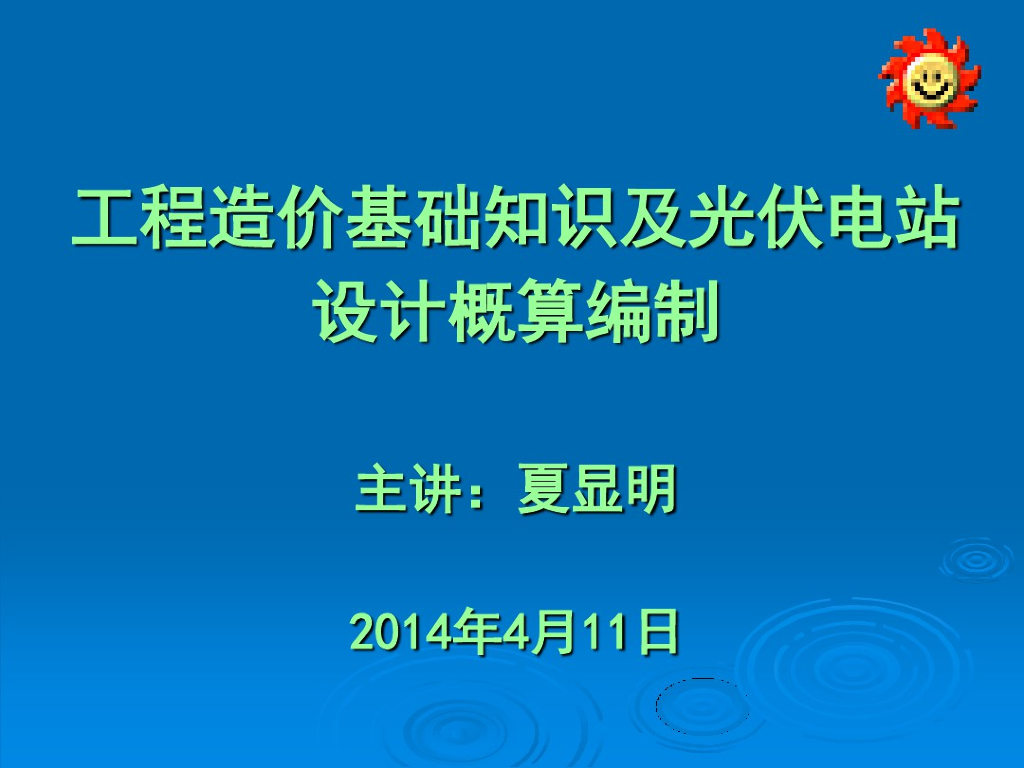 工程造价基础知识及光伏电站设计概算编制

主讲：夏显明

2014年4月11日